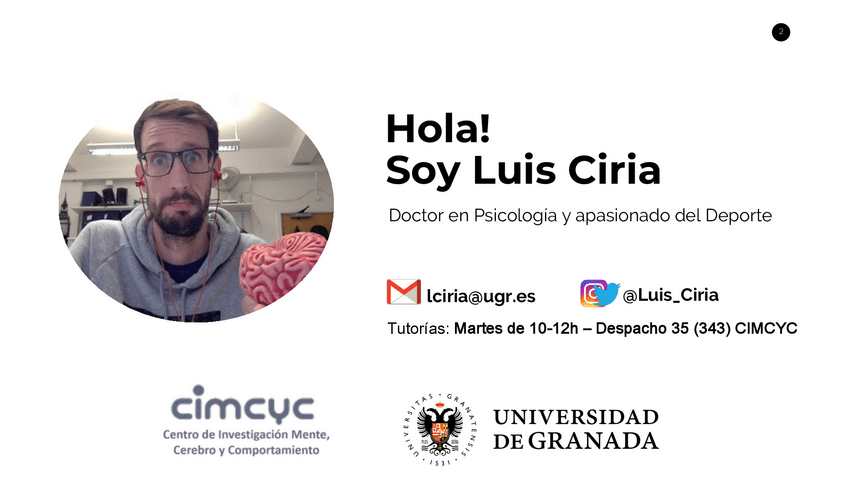 2

Hola!
Soy Luis Ciria

Doctor en Psicología y apasionado del Deporte

lciria@ugr.es

@Luis_Ciria

Tutorías: Martes de 10-12h – Despacho 35 (343) CIMCYC

cimcyc
Centro de Investigación Mente, Cerebro y Comportamiento

UNIVERSITAS · GRANATENSIS · 1531

UNIVERSIDAD DE GRANADA